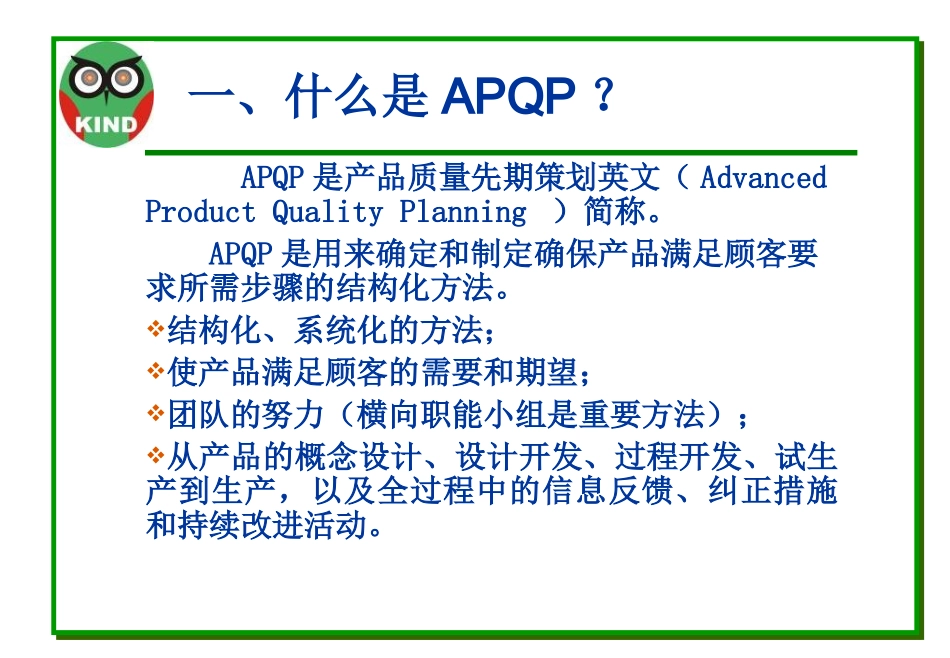 KIND

一、什么是 APQP ？

APQP 是产品质量先期策划英文（ Advanced Product Quality Planning ）简称。

APQP 是用来确定和制定确保产品满足顾客要求所需步骤的结构化方法。

❖结构化、系统化的方法；

❖使产品满足顾客的需要和期望；

❖团队的努力（横向职能小组是重要方法）；

❖从产品的概念设计、设计开发、过程开发、试生产到生产，以及全过程中的信息反馈、纠正措施和持续改进活动。